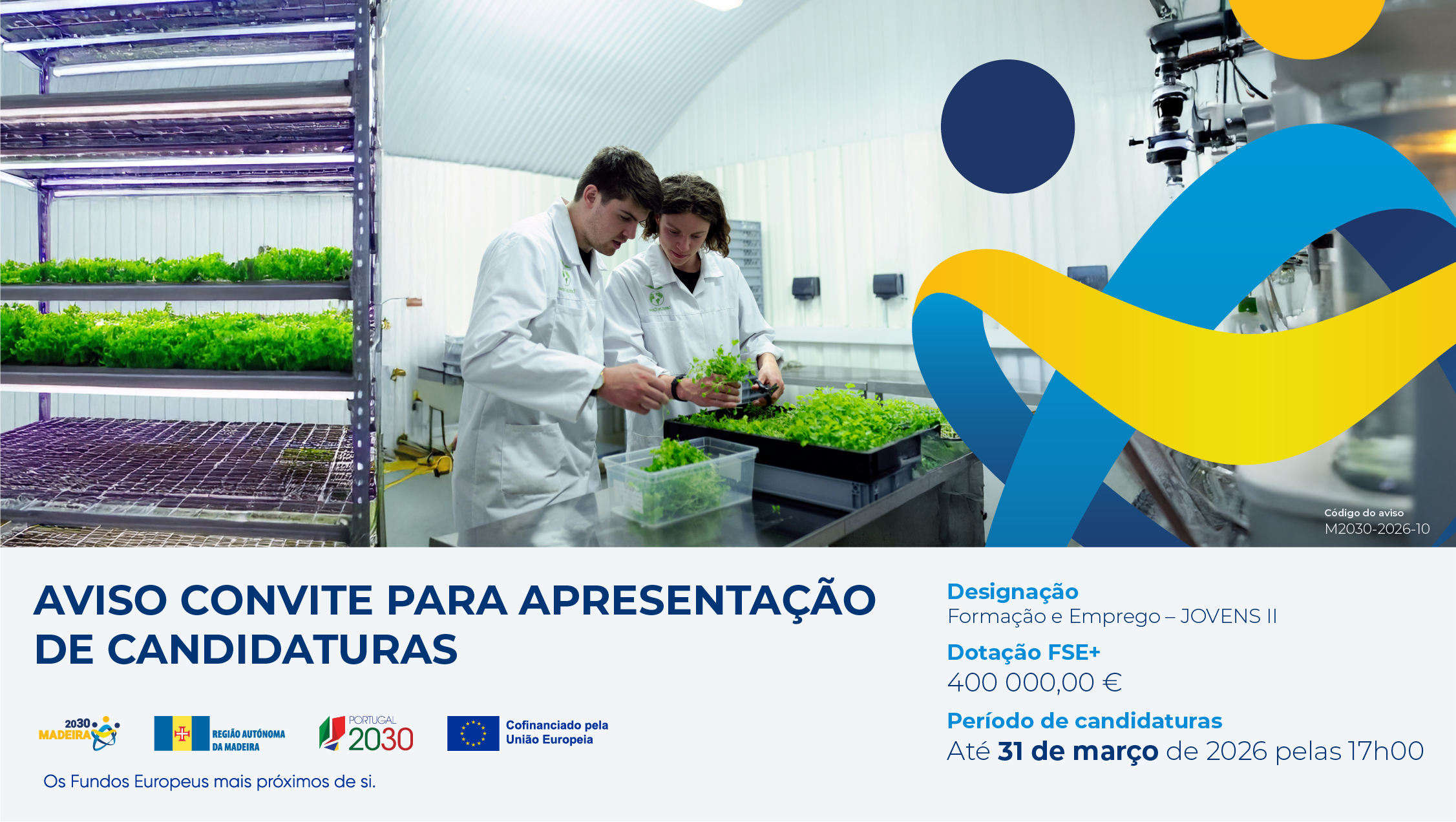 Código do aviso
M2030-2026-10

AVISO CONVITE PARA APRESENTAÇÃO DE CANDIDATURAS

2030 MADEIRA

REGIÃO AUTÓNOMA DA MADEIRA

PORTUGAL 2030

Cofinanciado pela União Europeia

Os Fundos Europeus mais próximos de si.

Designação
Formação e Emprego – JOVENS II

Dotação FSE+
400 000,00 €

Período de candidaturas
Até 31 de março de 2026 pelas 17h00